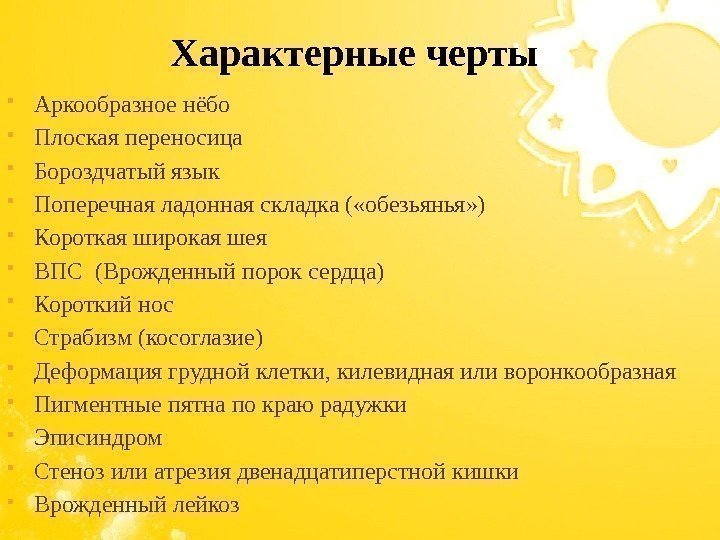 Характерные черты

- Аркообразное нёбо
- Плоская переносица
- Бороздчатый язык
- Поперечная ладонная складка («обезьянья»)
- Короткая широкая шея
- ВПС (Врожденный порок сердца)
- Короткий нос
- Страбизм (косоглазие)
- Деформация грудной клетки, килевидная или воронкообразная
- Пигментные пятна по краю радужки
- Эписиндром
- Стеноз или атрезия двенадцатиперстной кишки
- Врожденный лейкоз